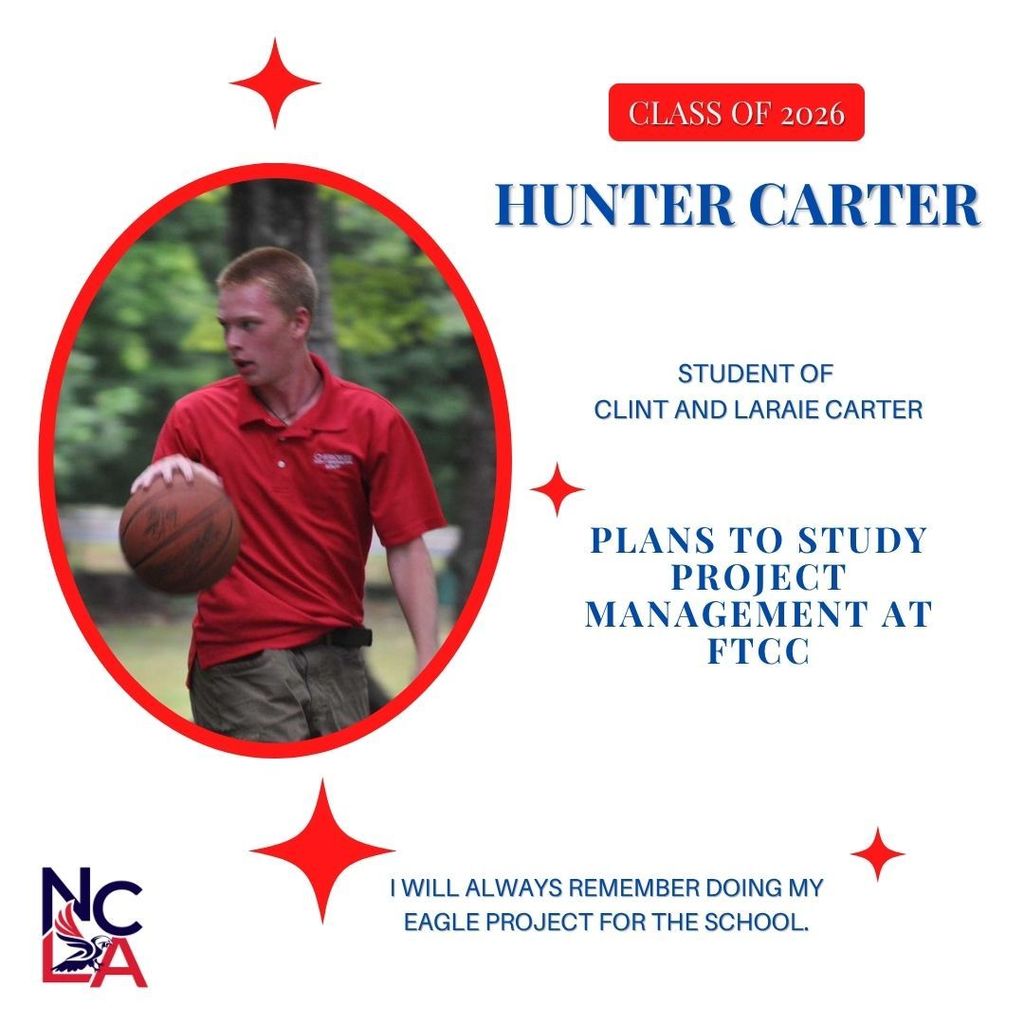 CLASS OF 2026

HUNTER CARTER

STUDENT OF
CLINT AND LARAIE CARTER

PLANS TO STUDY PROJECT MANAGEMENT AT FTCC

I WILL ALWAYS REMEMBER DOING MY EAGLE PROJECT FOR THE SCHOOL.

NC LA